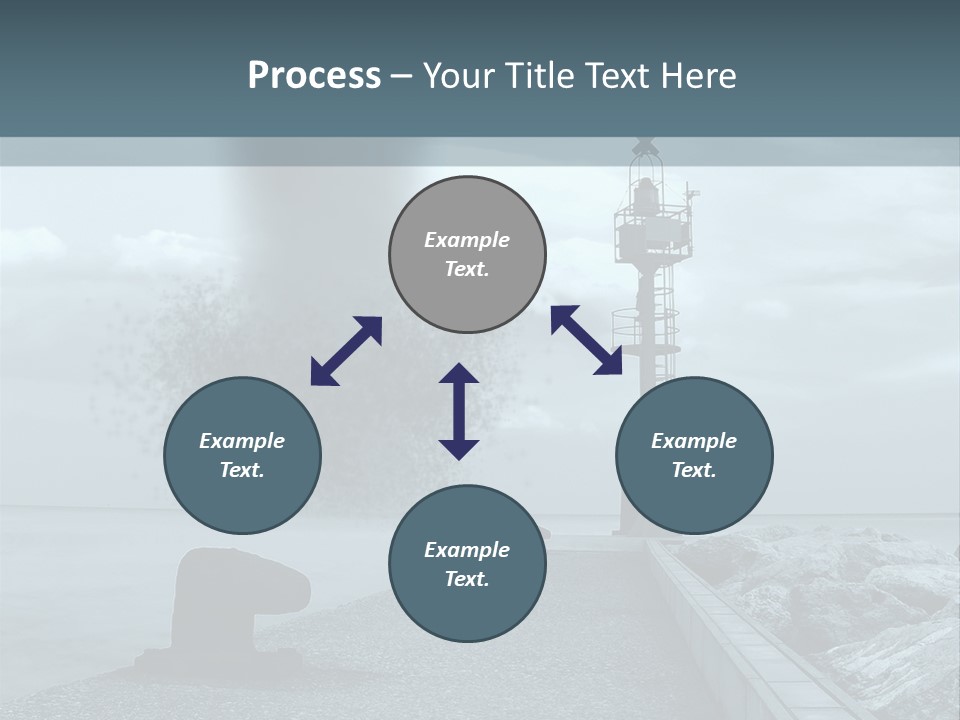 Process – Your Title Text Here

Example Text.

Example Text.

Example Text.

Example Text.